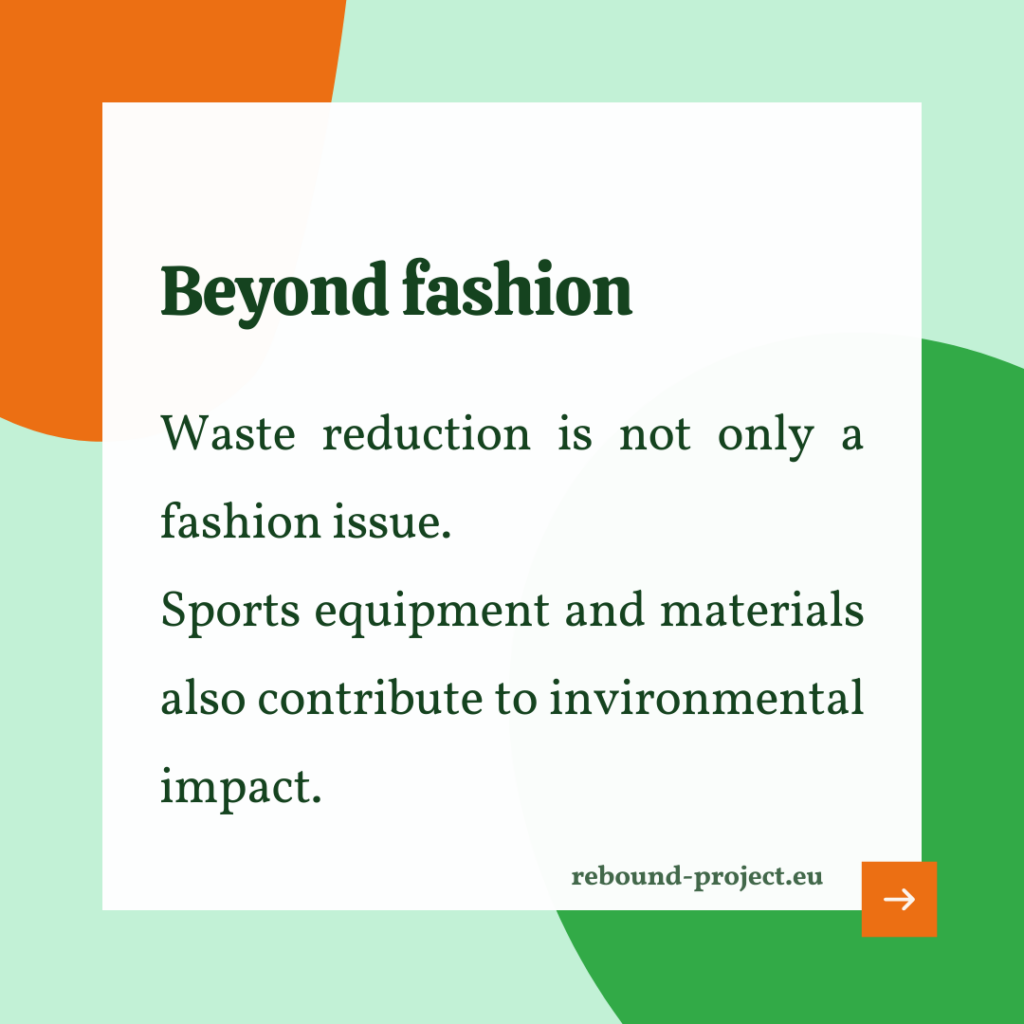 Beyond fashion

Waste reduction is not only a fashion issue.
Sports equipment and materials also contribute to invironmental impact.

rebound-project.eu